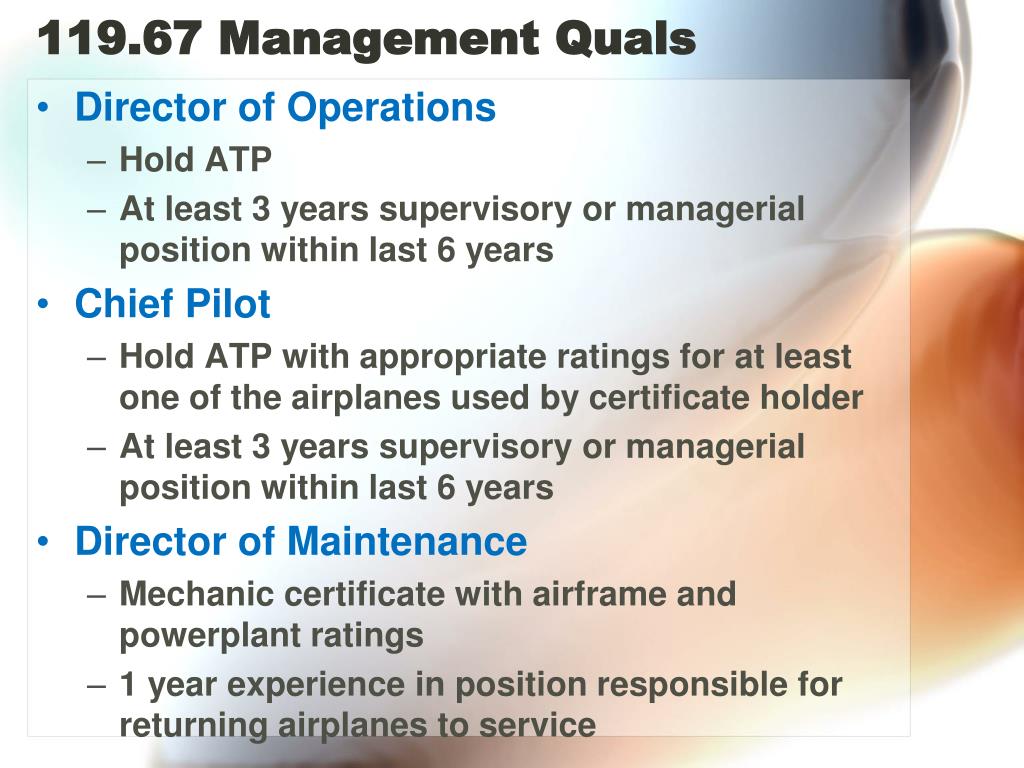 119.67 Management Quals

• Director of Operations
– Hold ATP
– At least 3 years supervisory or managerial position within last 6 years

• Chief Pilot
– Hold ATP with appropriate ratings for at least one of the airplanes used by certificate holder
– At least 3 years supervisory or managerial position within last 6 years

• Director of Maintenance
– Mechanic certificate with airframe and powerplant ratings
– 1 year experience in position responsible for returning airplanes to service